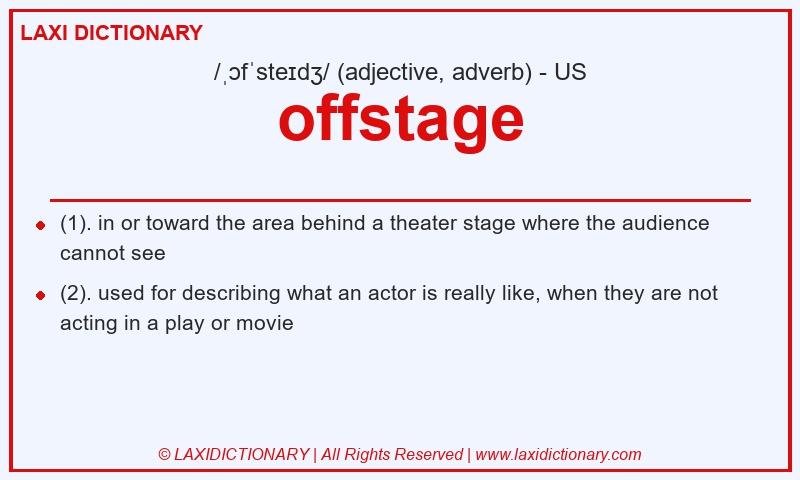 LAXI DICTIONARY

/ˌɔfˈsteɪdʒ/ (adjective, adverb) - US

offstage

(1). in or toward the area behind a theater stage where the audience cannot see

(2). used for describing what an actor is really like, when they are not acting in a play or movie

© LAXIDICTIONARY | All Rights Reserved | www.laxidictionary.com